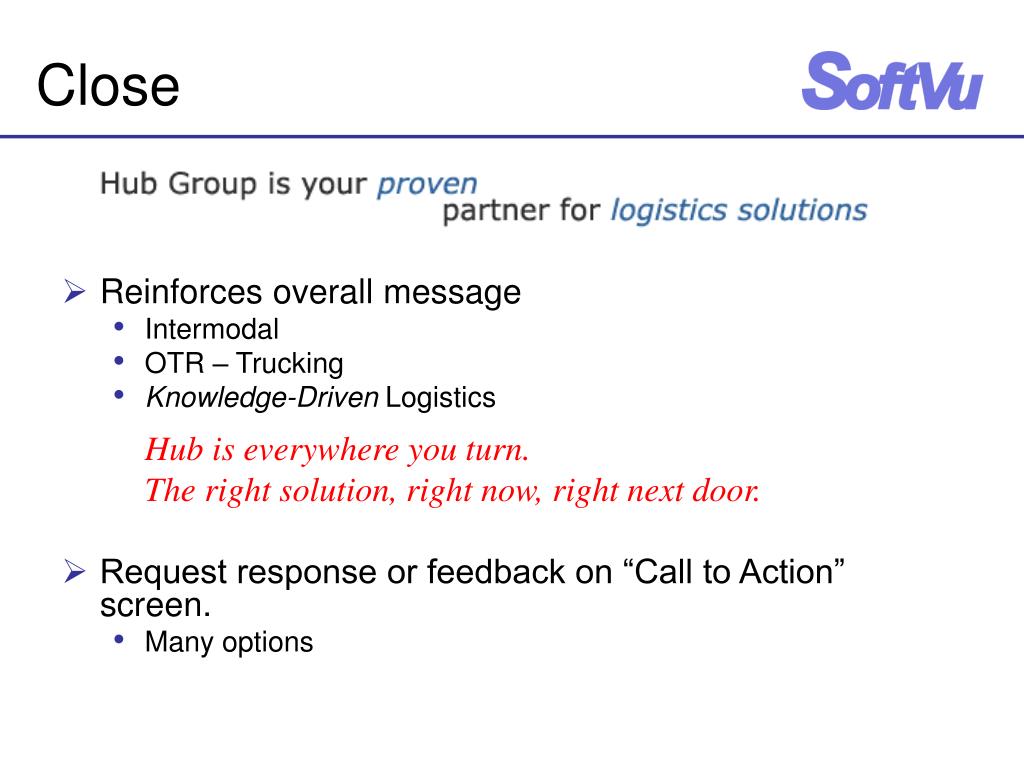 Close

SoftVu

Hub Group is your proven partner for logistics solutions

➢ Reinforces overall message
• Intermodal
• OTR – Trucking
• Knowledge-Driven Logistics

Hub is everywhere you turn.
The right solution, right now, right next door.

➢ Request response or feedback on “Call to Action” screen.
• Many options